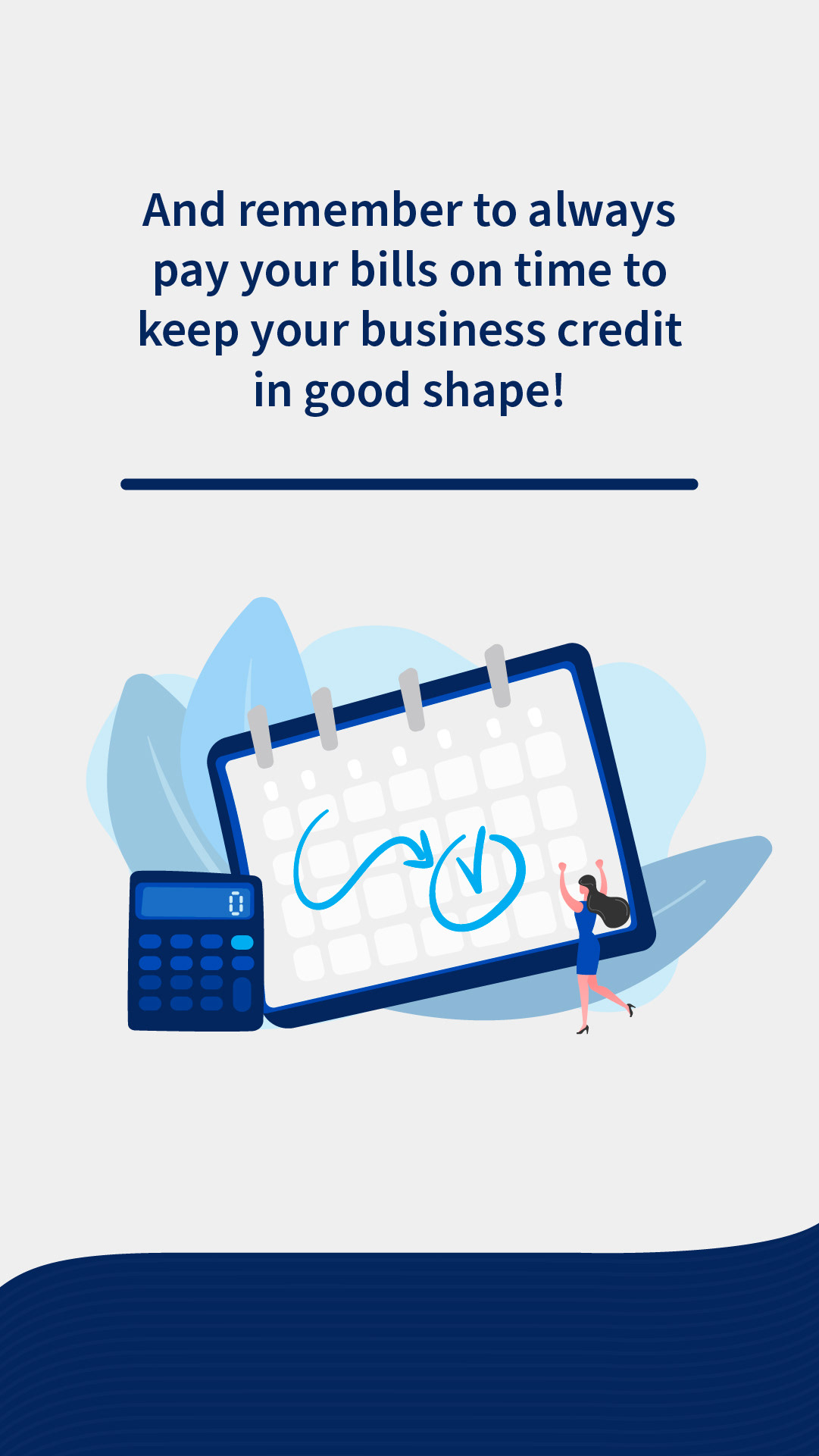 And remember to always pay your bills on time to keep your business credit in good shape!

0